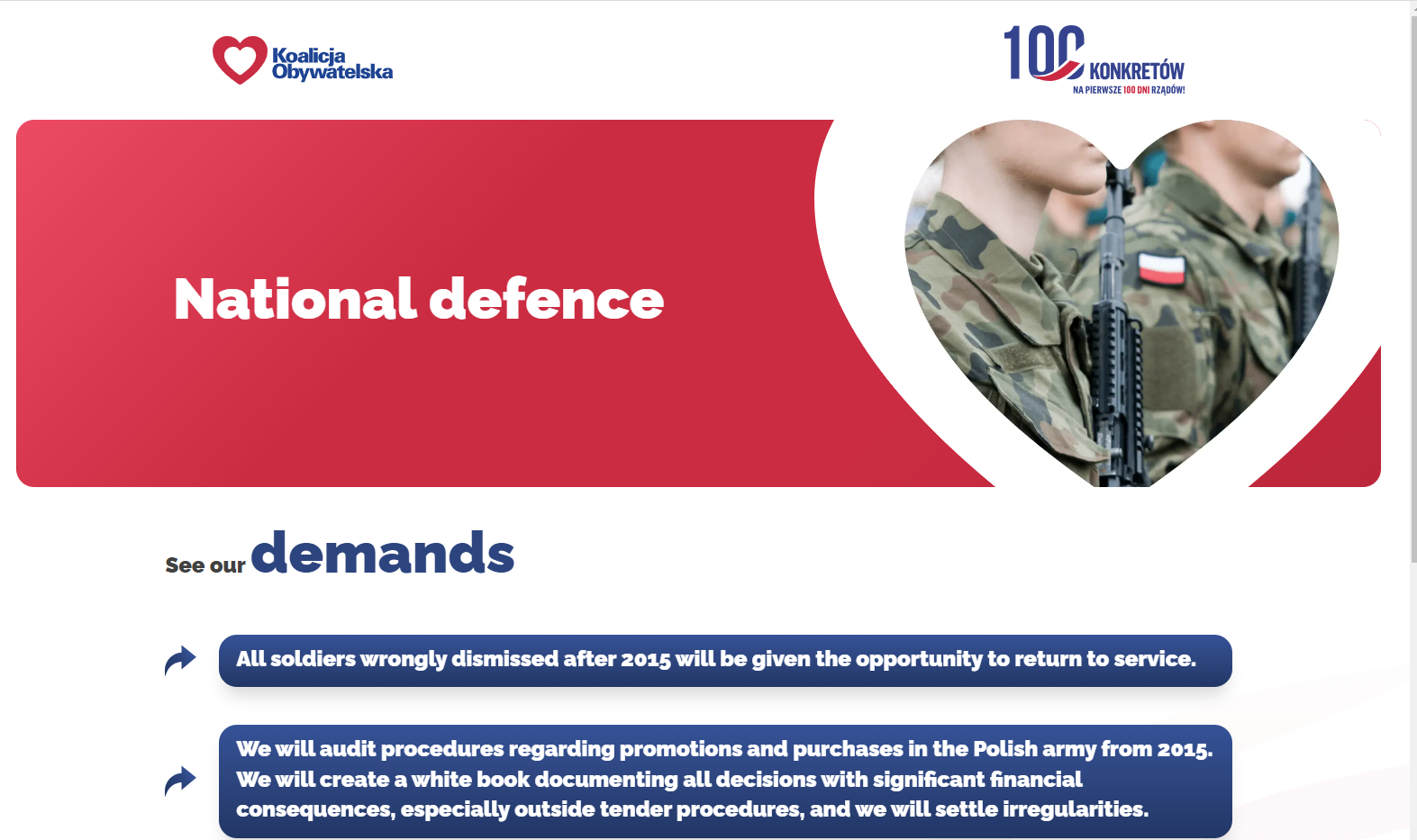 Koalicja Obywatelska

100 KONKRETÓW
NA PIERWSZE 100 DNI RZĄDÓW!

National defence

See our demands

All soldiers wrongly dismissed after 2015 will be given the opportunity to return to service.

We will audit procedures regarding promotions and purchases in the Polish army from 2015. We will create a white book documenting all decisions with significant financial consequences, especially outside tender procedures, and we will settle irregularities.